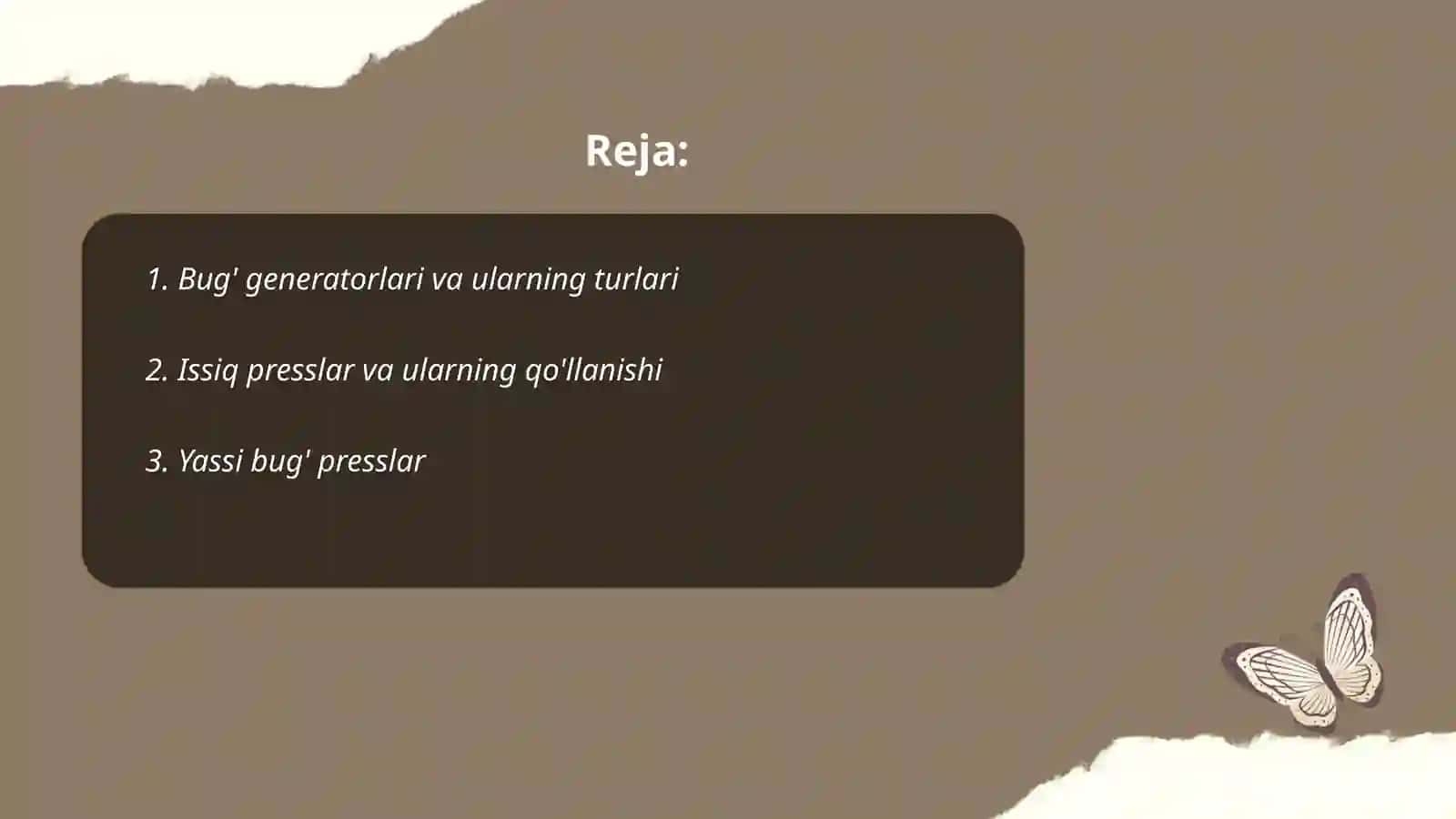 Reja:

1. Bug' generatorlari va ularning turlari

2. Issiq presslar va ularning qo'llanishi

3. Yassi bug' presslar